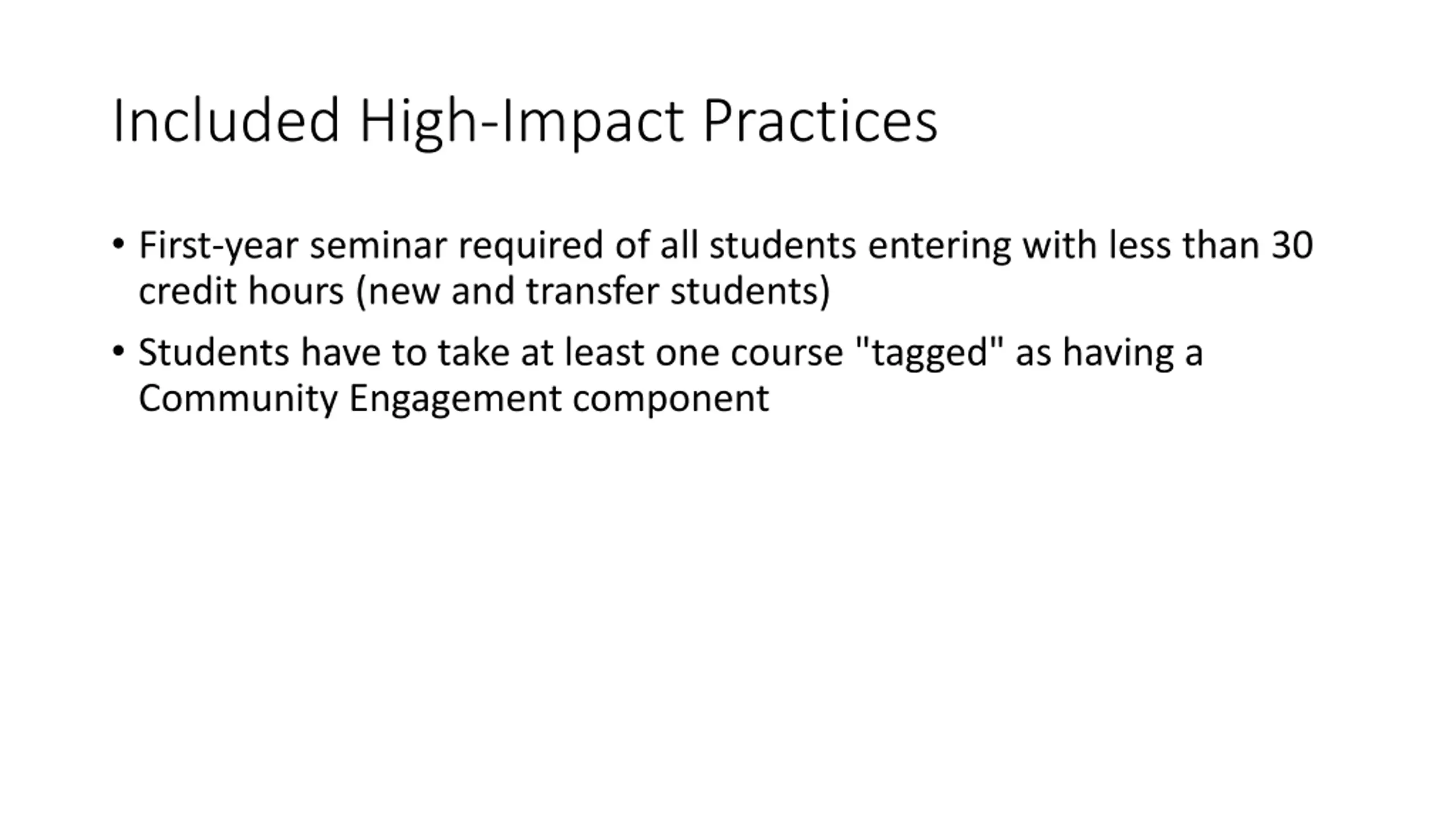 Included High-Impact Practices

• First-year seminar required of all students entering with less than 30 credit hours (new and transfer students)

• Students have to take at least one course "tagged" as having a Community Engagement component